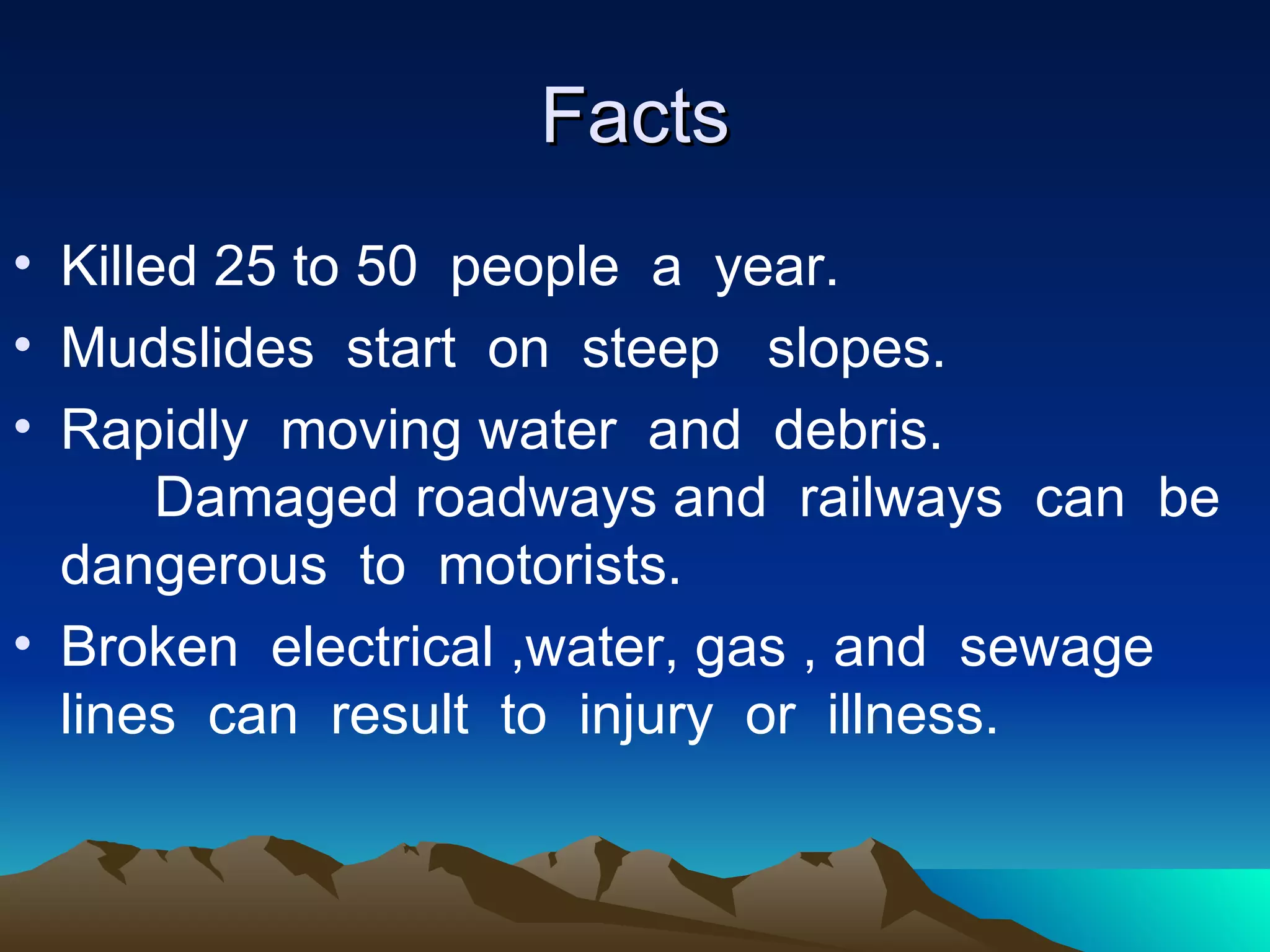 Facts

• Killed 25 to 50 people a year.
• Mudslides start on steep slopes.
• Rapidly moving water and debris. Damaged roadways and railways can be dangerous to motorists.
• Broken electrical ,water, gas , and sewage lines can result to injury or illness.